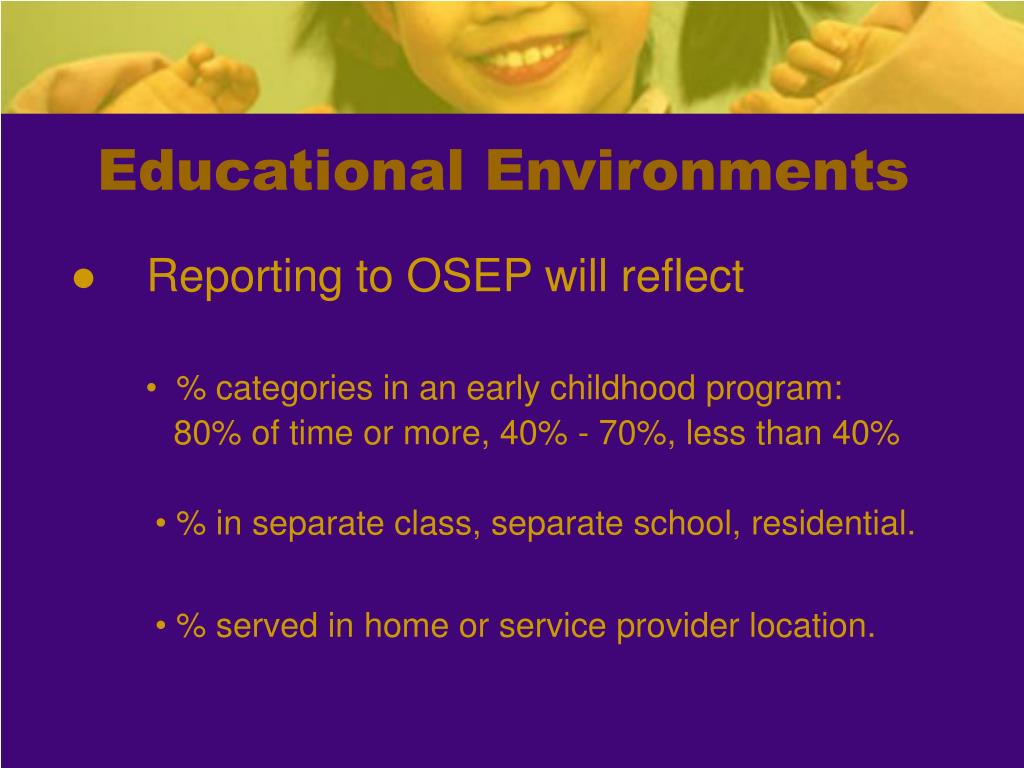 Educational Environments

● Reporting to OSEP will reflect

• % categories in an early childhood program: 80% of time or more, 40% - 70%, less than 40%

• % in separate class, separate school, residential.

• % served in home or service provider location.